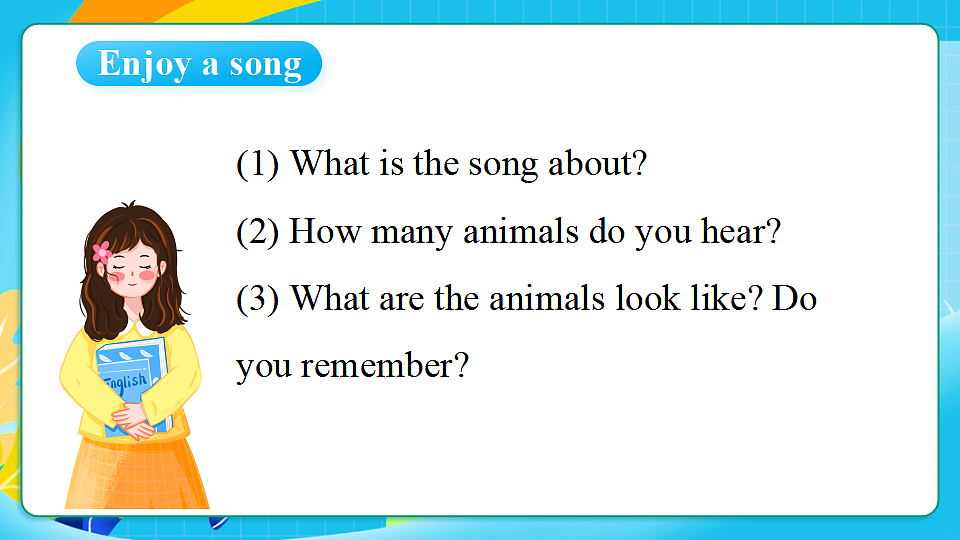 Enjoy a song

(1) What is the song about?

(2) How many animals do you hear?

(3) What are the animals look like? Do you remember?

English